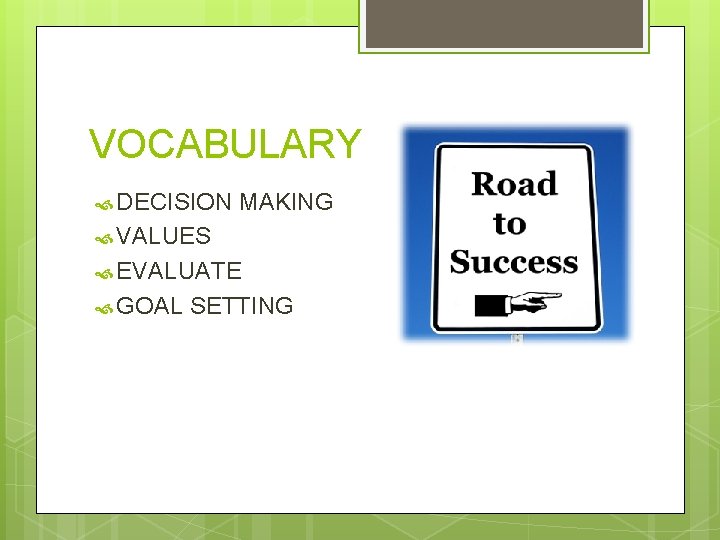 VOCABULARY

DECISION MAKING
VALUES
EVALUATE
GOAL SETTING

Road to Success